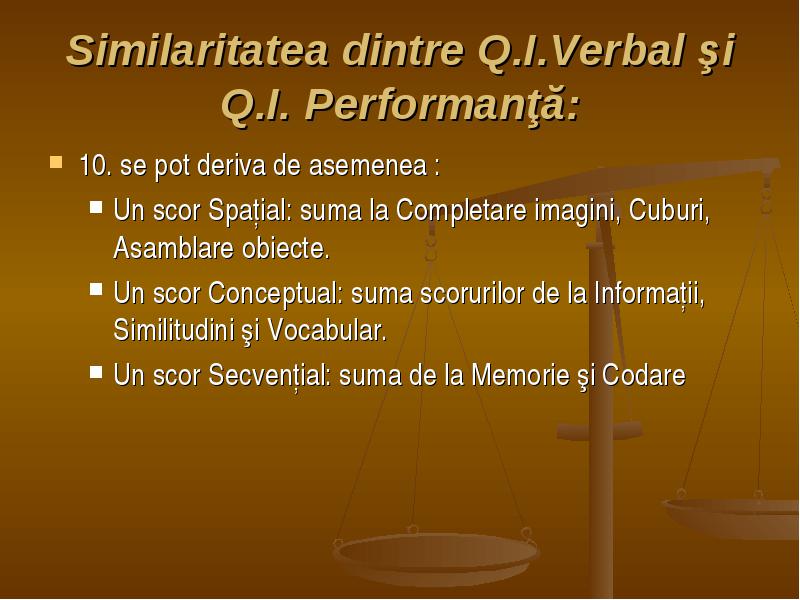 Similaritatea dintre Q.I.Verbal şi Q.I. Performanţă:

10. se pot deriva de asemenea :

Un scor Spațial: suma la Completare imagini, Cuburi, Asamblare obiecte.

Un scor Conceptual: suma scorurilor de la Informații, Similitudini şi Vocabular.

Un scor Secvențial: suma de la Memorie şi Codare